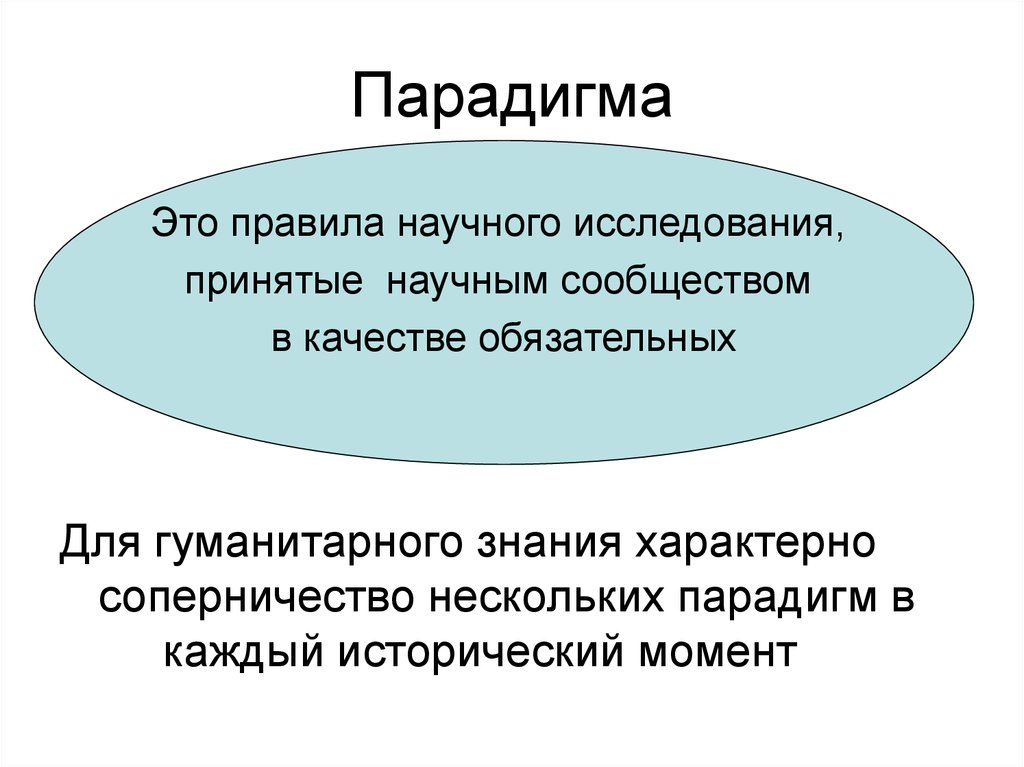 Парадигма

Это правила научного исследования, принятые научным сообществом в качестве обязательных

Для гуманитарного знания характерно соперничество нескольких парадигм в каждый исторический момент